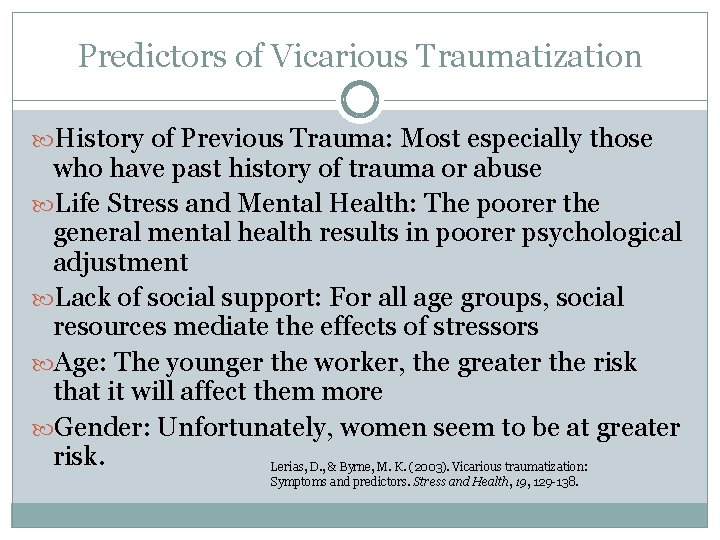 Predictors of Vicarious Traumatization

History of Previous Trauma: Most especially those who have past history of trauma or abuse

Life Stress and Mental Health: The poorer the general mental health results in poorer psychological adjustment

Lack of social support: For all age groups, social resources mediate the effects of stressors

Age: The younger the worker, the greater the risk that it will affect them more

Gender: Unfortunately, women seem to be at greater risk.

Lerias, D., & Byrne, M. K. (2003). Vicarious traumatization: Symptoms and predictors. Stress and Health, 19, 129-138.